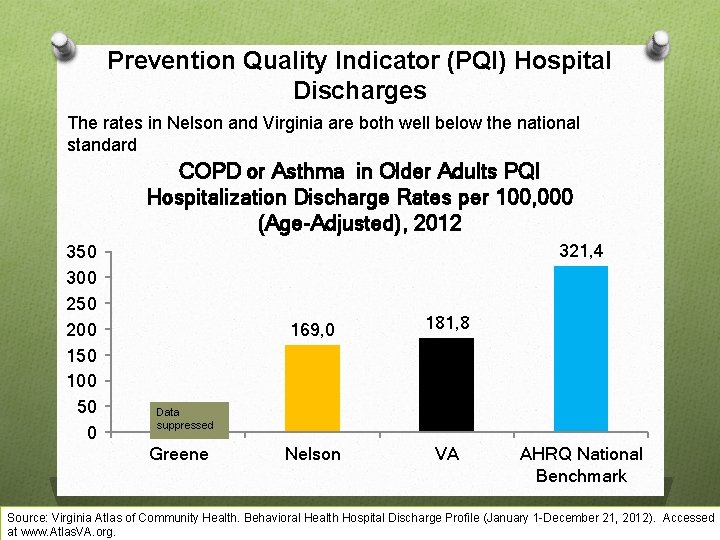 Prevention Quality Indicator (PQI) Hospital Discharges

The rates in Nelson and Virginia are both well below the national standard

COPD or Asthma in Older Adults PQI Hospitalization Discharge Rates per 100,000 (Age-Adjusted), 2012

350
300
250
200
150
100
50
0

Data suppressed

169,0

181,8

321,4

Greene

Nelson

VA

AHRQ National Benchmark

Source: Virginia Atlas of Community Health. Behavioral Health Hospital Discharge Profile (January 1-December 21, 2012). Accessed at www.AtlasVA.org.